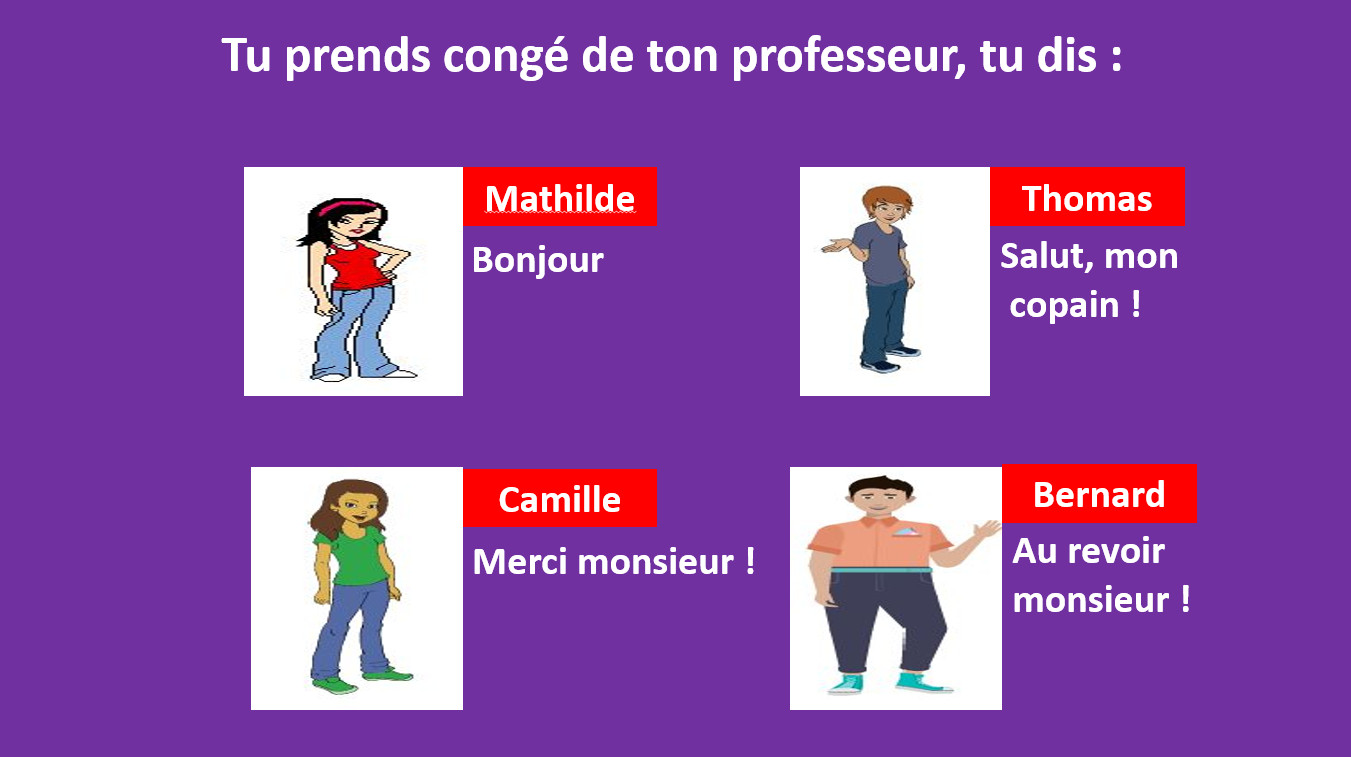 Tu prends congé de ton professeur, tu dis :

Mathilde
Bonjour

Thomas
Salut, mon copain !

Camille
Merci monsieur !

Bernard
Au revoir monsieur !